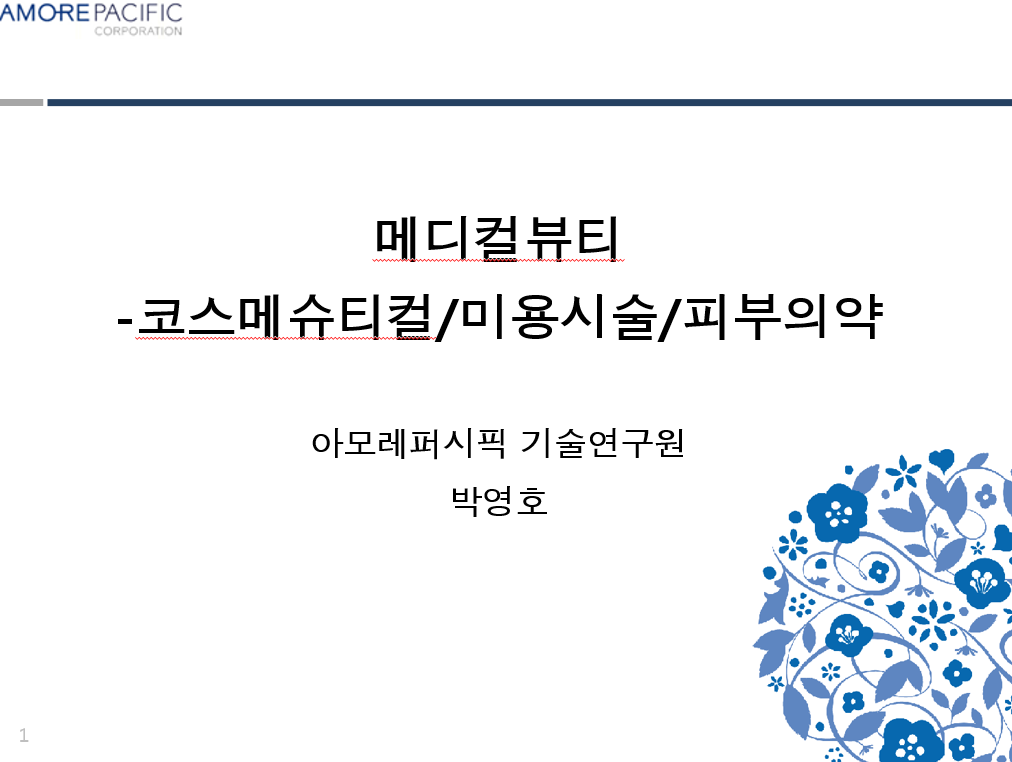 AMOREPACIFIC
CORPORATION

메디컬뷰티
-코스메슈티컬/미용시술/피부의약

아모레퍼시픽 기술연구원
박영호

1